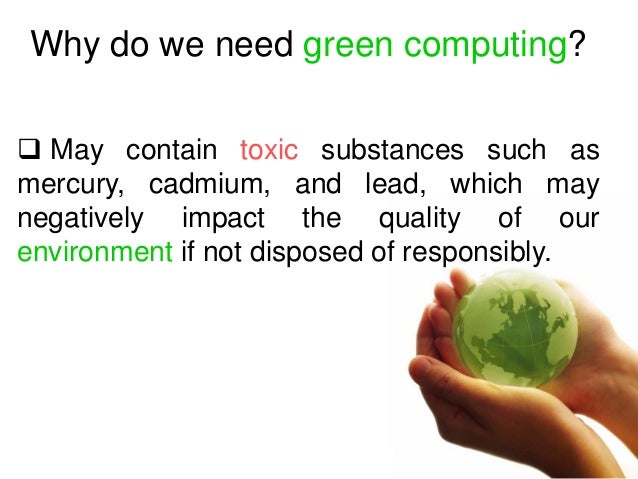 Why do we need green computing?

❑ May contain toxic substances such as mercury, cadmium, and lead, which may negatively impact the quality of our environment if not disposed of responsibly.